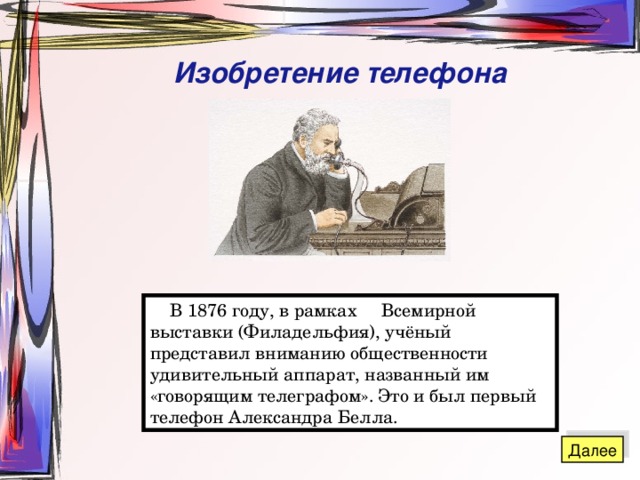 Изобретение телефона

В 1876 году, в рамках Всемирной выставки (Филадельфия), учёный представил вниманию общественности удивительный аппарат, названный им «говорящим телеграфом». Это и был первый телефон Александра Белла.

Далее